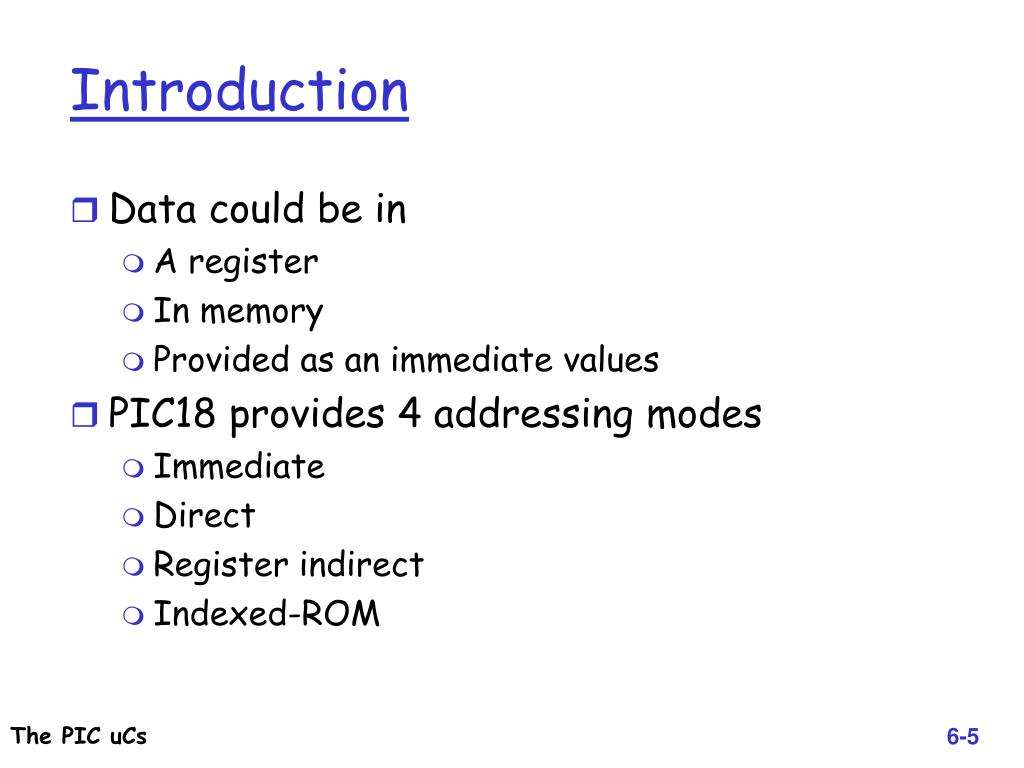 Introduction

Data could be in
A register
In memory
Provided as an immediate values

PIC18 provides 4 addressing modes
Immediate
Direct
Register indirect
Indexed-ROM

The PIC uCs

6-5